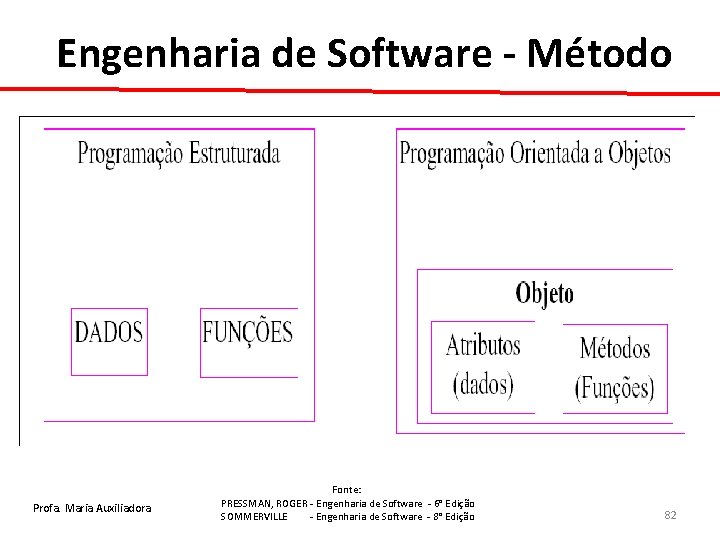 Engenharia de Software - Método

Programação Estruturada

DADOS

FUNÇÕES

Programação Orientada a Objetos

Objeto

Atributos (dados)

Métodos (Funções)

Profa. Maria Auxiliadora

Fonte:
PRESSMAN, ROGER - Engenharia de Software - 6ª Edição
SOMMERVILLE - Engenharia de Software - 8ª Edição

82